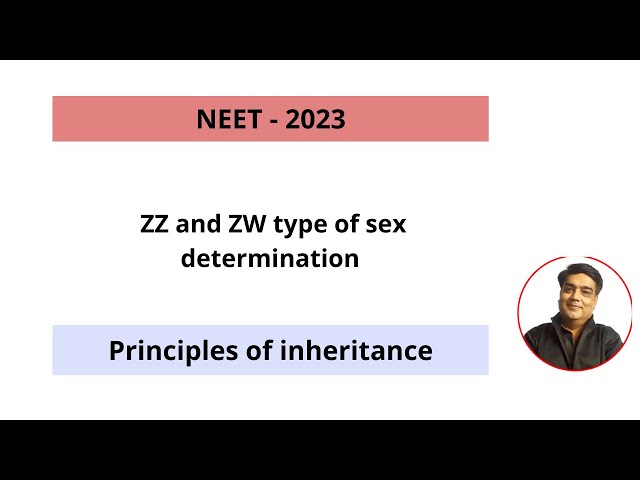 NEET - 2023

ZZ and ZW type of sex determination

Principles of inheritance